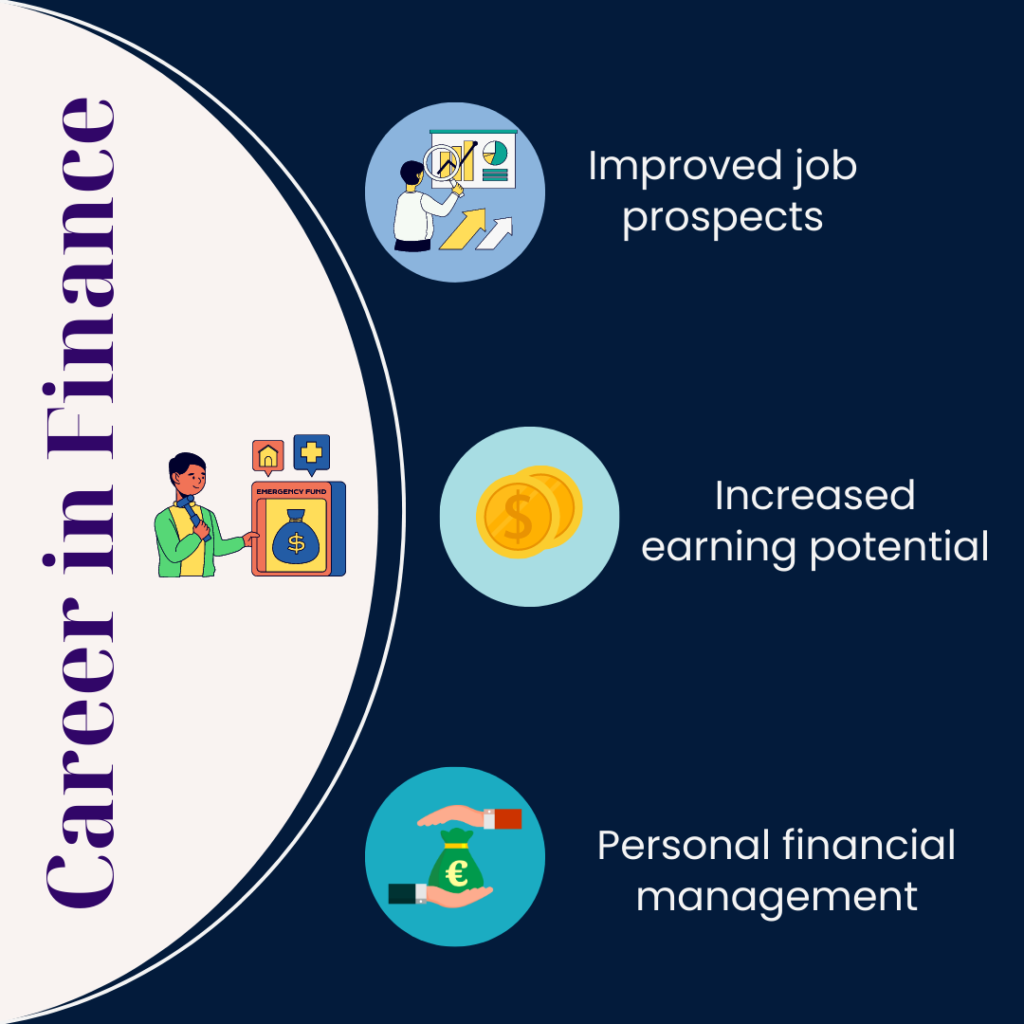 Career in Finance

EMERGENCY FUND

$

Improved job prospects

$

Increased earning potential

€

Personal financial management